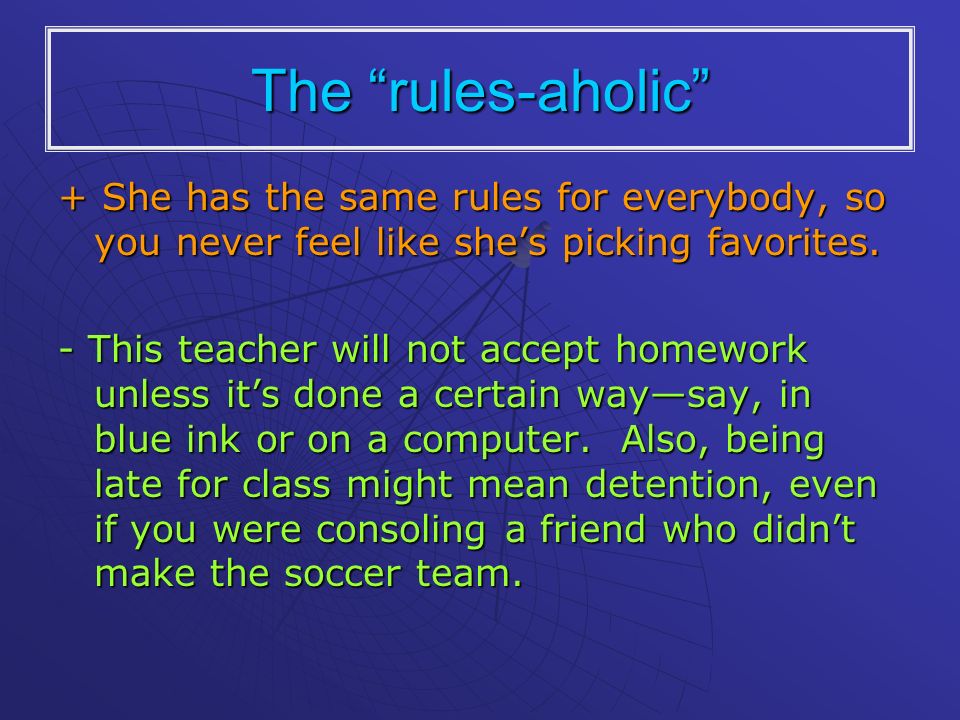 The “rules-aholic”

+ She has the same rules for everybody, so you never feel like she’s picking favorites.

- This teacher will not accept homework unless it’s done a certain way—say, in blue ink or on a computer. Also, being late for class might mean detention, even if you were consoling a friend who didn’t make the soccer team.